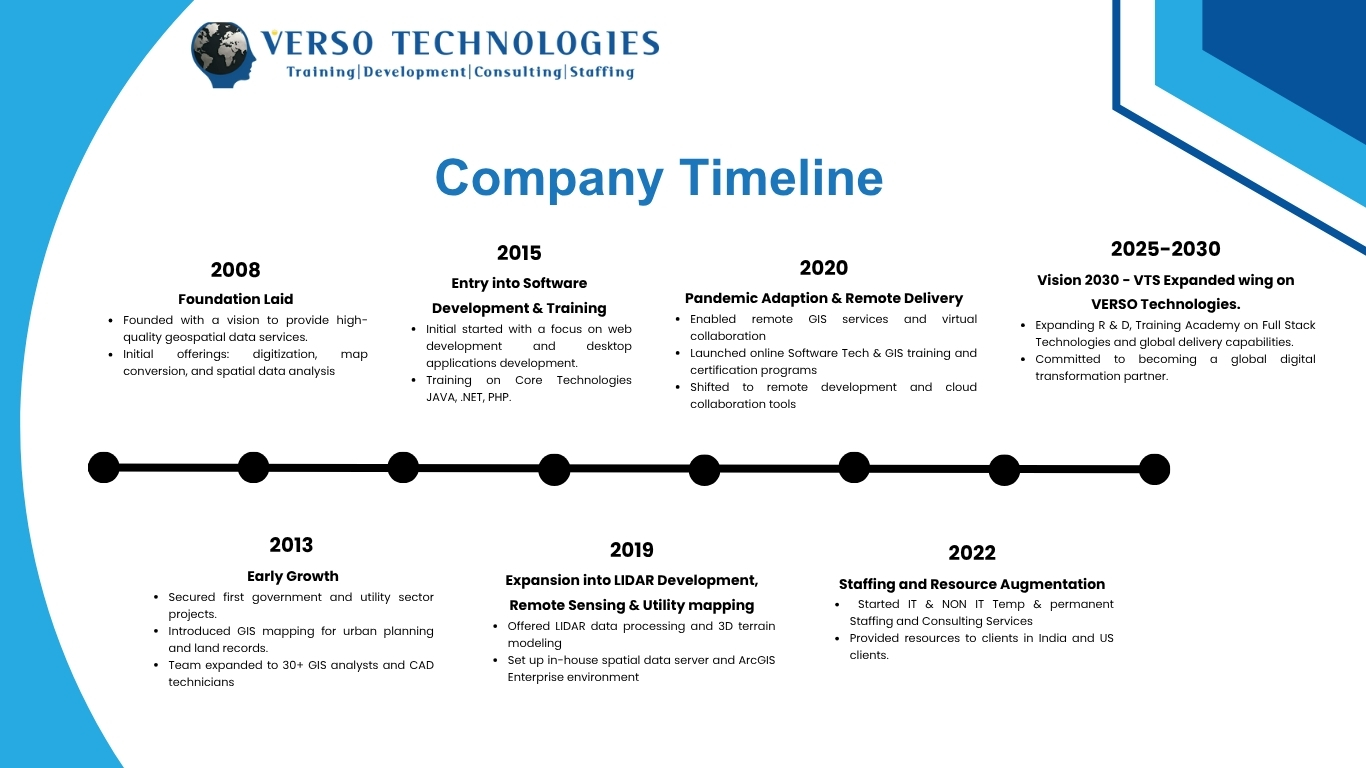 VERSO TECHNOLOGIES
Training|Development|Consulting|Staffing

Company Timeline

2008
Foundation Laid
- Founded with a vision to provide high-quality geospatial data services.
- Initial offerings: digitization, map conversion, and spatial data analysis

2015
Entry into Software Development & Training
- Initial started with a focus on web development and desktop applications development.
- Training on Core Technologies JAVA, .NET, PHP.

2020
Pandemic Adaption & Remote Delivery
- Enabled remote GIS services and virtual collaboration
- Launched online Software Tech & GIS training and certification programs
- Shifted to remote development and cloud collaboration tools

2025-2030
Vision 2030 - VTS Expanded wing on VERSO Technologies.
- Expanding R & D, Training Academy on Full Stack Technologies and global delivery capabilities.
- Committed to becoming a global digital transformation partner.

2013
Early Growth
- Secured first government and utility sector projects.
- Introduced GIS mapping for urban planning and land records.
- Team expanded to 30+ GIS analysts and CAD technicians

2019
Expansion into LIDAR Development, Remote Sensing & Utility mapping
- Offered LIDAR data processing and 3D terrain modeling
- Set up in-house spatial data server and ArcGIS Enterprise environment

2022
Staffing and Resource Augmentation
- Started IT & NON IT Temp & permanent Staffing and Consulting Services
- Provided resources to clients in India and US clients.